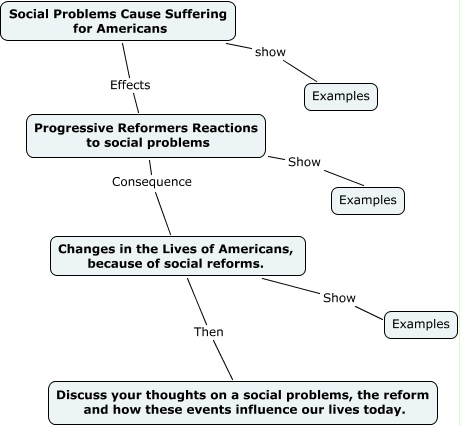 Social Problems Cause Suffering for Americans

show

Examples

Effects

Progressive Reformers Reactions to social problems

Show

Examples

Consequence

Changes in the Lives of Americans, because of social reforms.

Show

Examples

Then

Discuss your thoughts on a social problems, the reform and how these events influence our lives today.